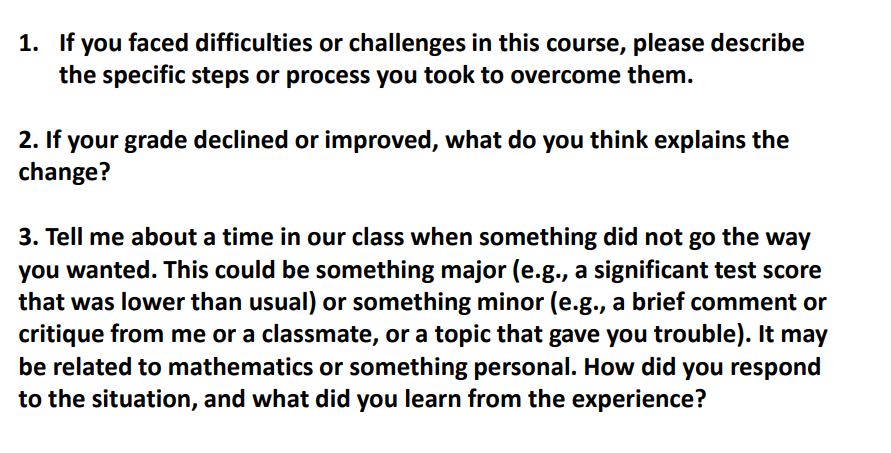 1. If you faced difficulties or challenges in this course, please describe the specific steps or process you took to overcome them.

2. If your grade declined or improved, what do you think explains the change?

3. Tell me about a time in our class when something did not go the way you wanted. This could be something major (e.g., a significant test score that was lower than usual) or something minor (e.g., a brief comment or critique from me or a classmate, or a topic that gave you trouble). It may be related to mathematics or something personal. How did you respond to the situation, and what did you learn from the experience?